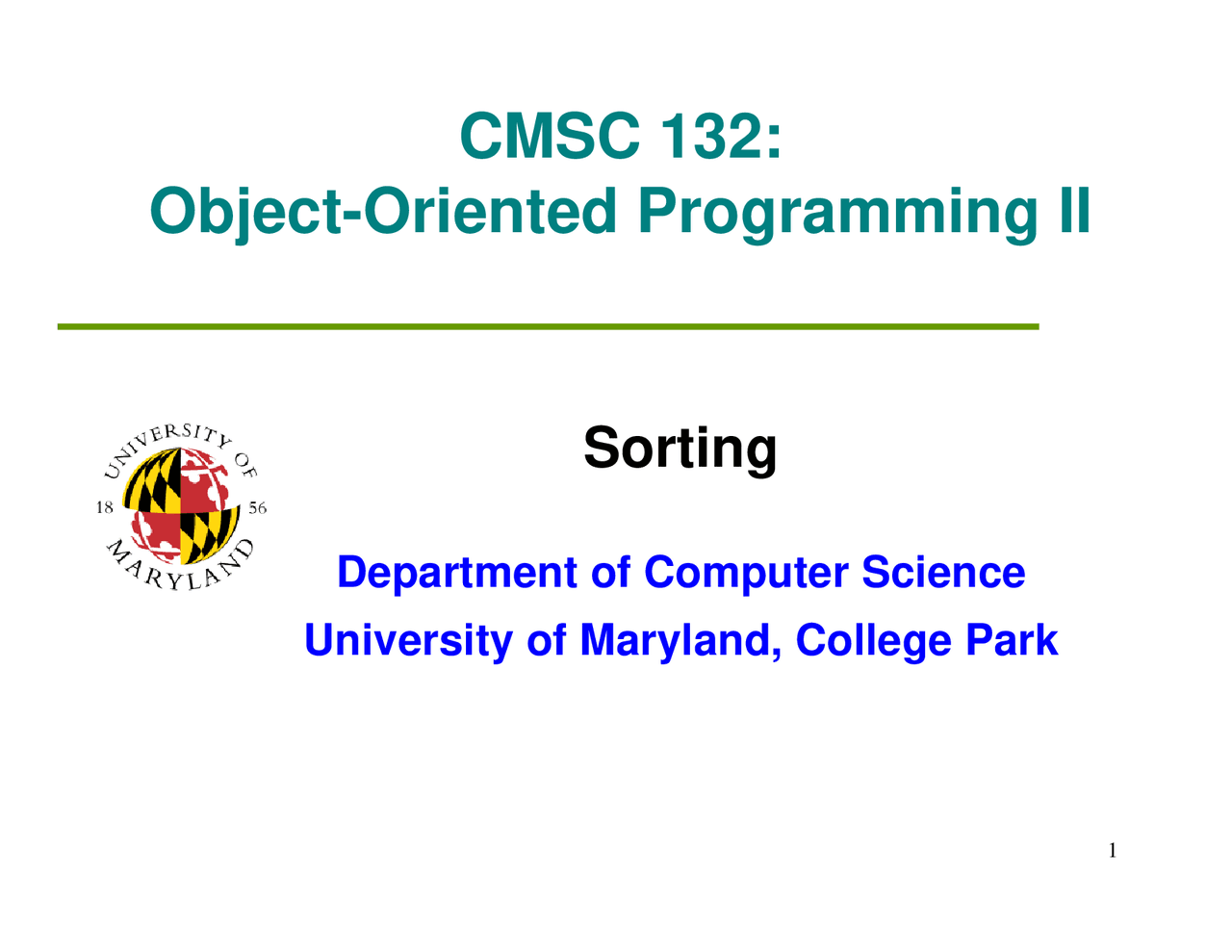 CMSC 132:
Object-Oriented Programming II

UNIVERSITY OF MARYLAND
18 56

Sorting

Department of Computer Science
University of Maryland, College Park

1